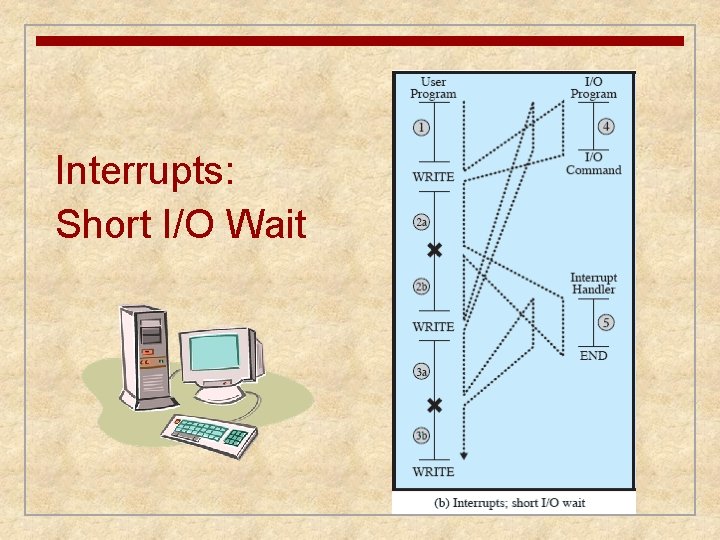 Interrupts:
Short I/O Wait

User Program

1

WRITE

2a

2b

WRITE

3a

3b

WRITE

I/O Program

4

I/O Command

Interrupt Handler

5

END

(b) Interrupts; short I/O wait